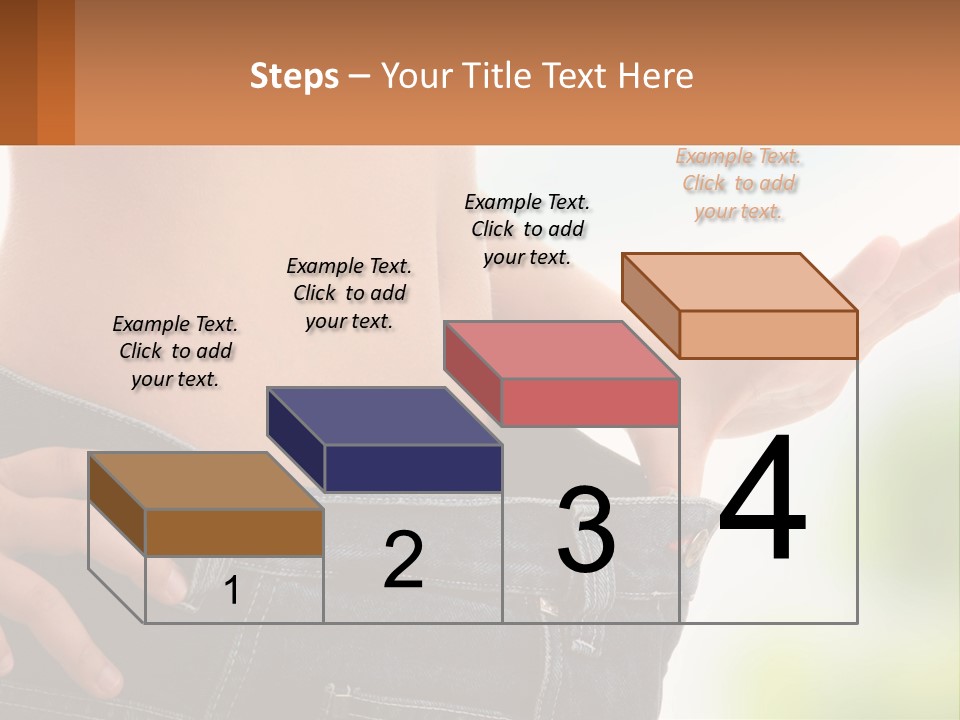 Steps – Your Title Text Here

Example Text. Click to add your text.

Example Text. Click to add your text.

Example Text. Click to add your text.

Example Text. Click to add your text.

1

2

3

4